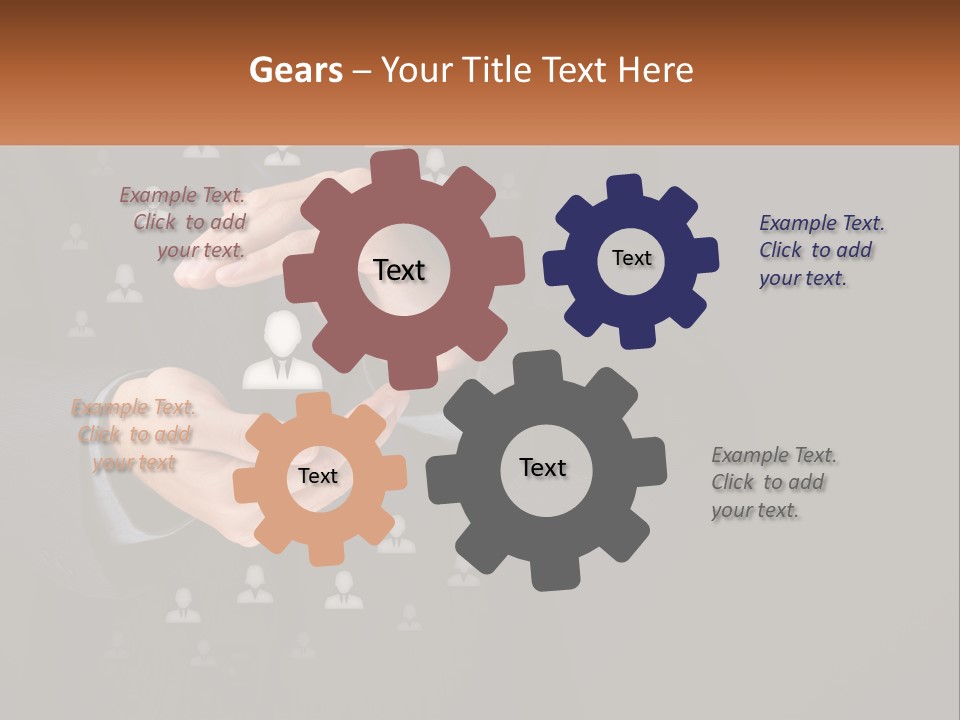 Gears – Your Title Text Here

Example Text. Click to add your text.

Text

Text

Example Text. Click to add your text.

Example Text. Click to add your text

Text

Text

Example Text. Click to add your text.